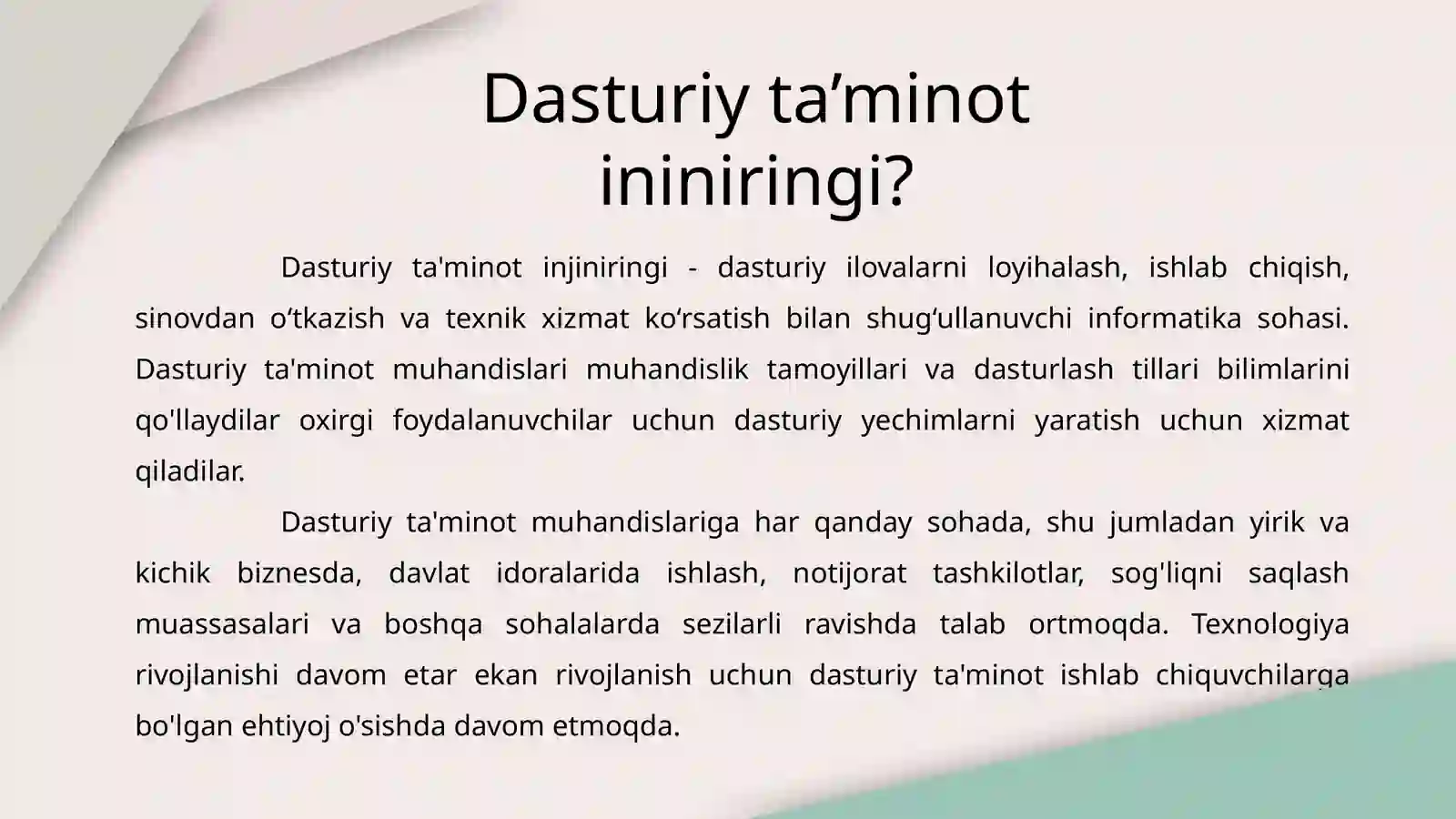 Dasturiy ta’minot ininiringi?

Dasturiy ta'minot injiniringi - dasturiy ilovalarni loyihalash, ishlab chiqish, sinovdan o‘tkazish va texnik xizmat ko‘rsatish bilan shug‘ullanuvchi informatika sohasi. Dasturiy ta'minot muhandislari muhandislik tamoyillari va dasturlash tillari bilimlarini qo'llaydilar oxirgi foydalanuvchilar uchun dasturiy yechimlarni yaratish uchun xizmat qiladilar.

Dasturiy ta'minot muhandislariga har qanday sohada, shu jumladan yirik va kichik biznesda, davlat idoralarida ishlash, notijorat tashkilotlar, sog'liqni saqlash muassasalari va boshqa sohalalarda sezilarli ravishda talab ortmoqda. Texnologiya rivojlanishi davom etar ekan rivojlanish uchun dasturiy ta'minot ishlab chiquvchilarga bo'lgan ehtiyoj o'sishda davom etmoqda.